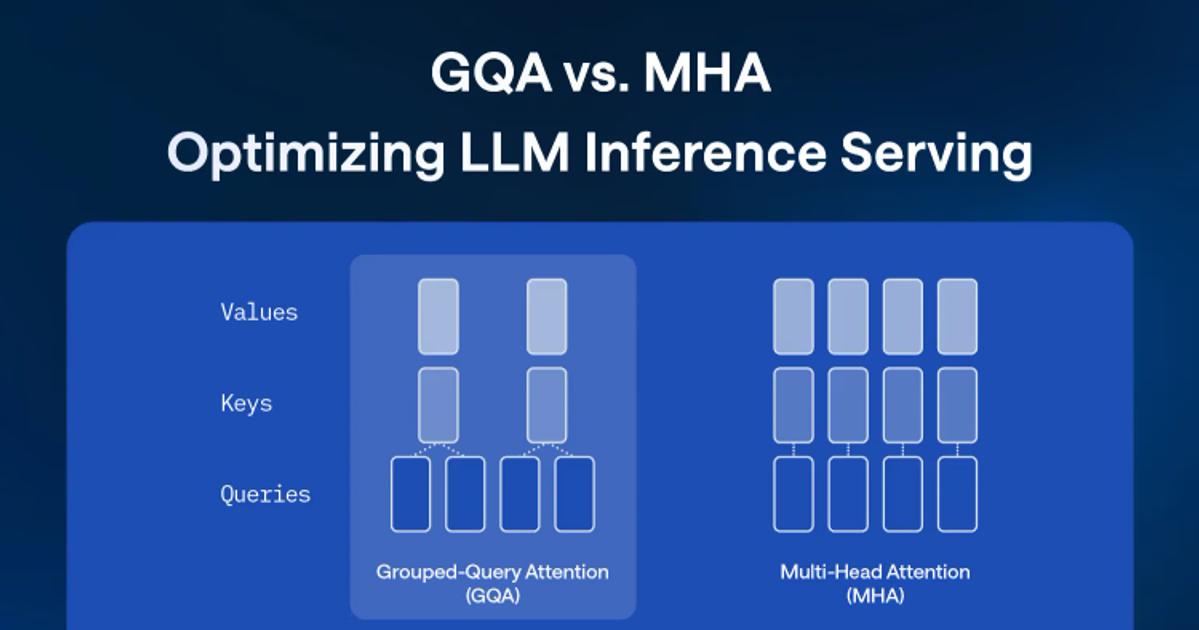 GQA vs. MHA
Optimizing LLM Inference Serving

Values

Keys

Queries

Grouped-Query Attention (GQA)

Multi-Head Attention (MHA)